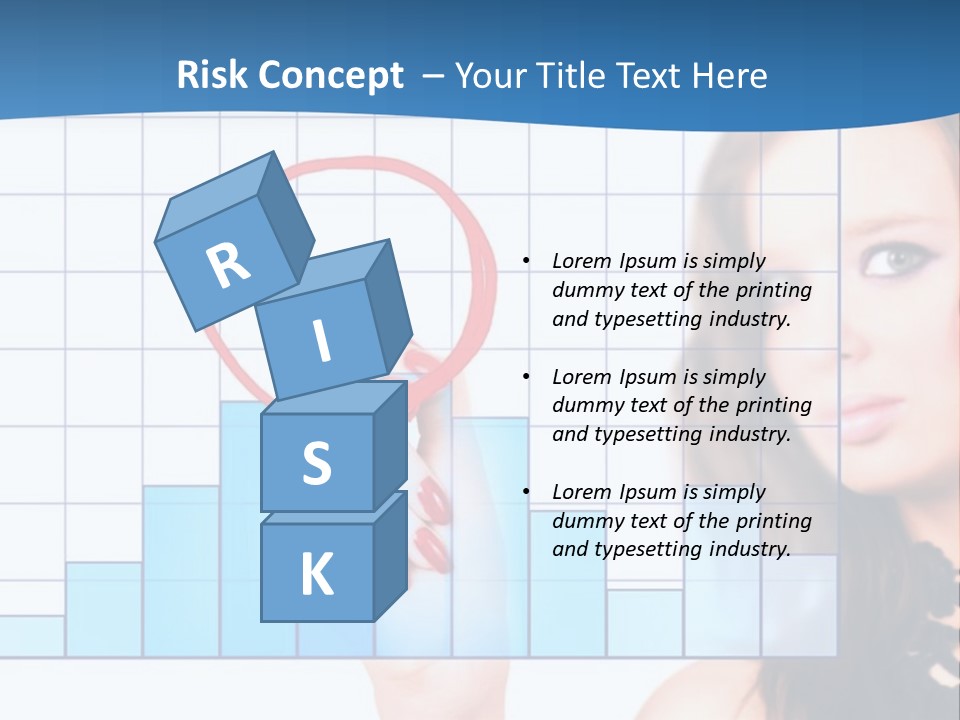 Risk Concept – Your Title Text Here

R
I
S
K

• Lorem Ipsum is simply dummy text of the printing and typesetting industry.

• Lorem Ipsum is simply dummy text of the printing and typesetting industry.

• Lorem Ipsum is simply dummy text of the printing and typesetting industry.